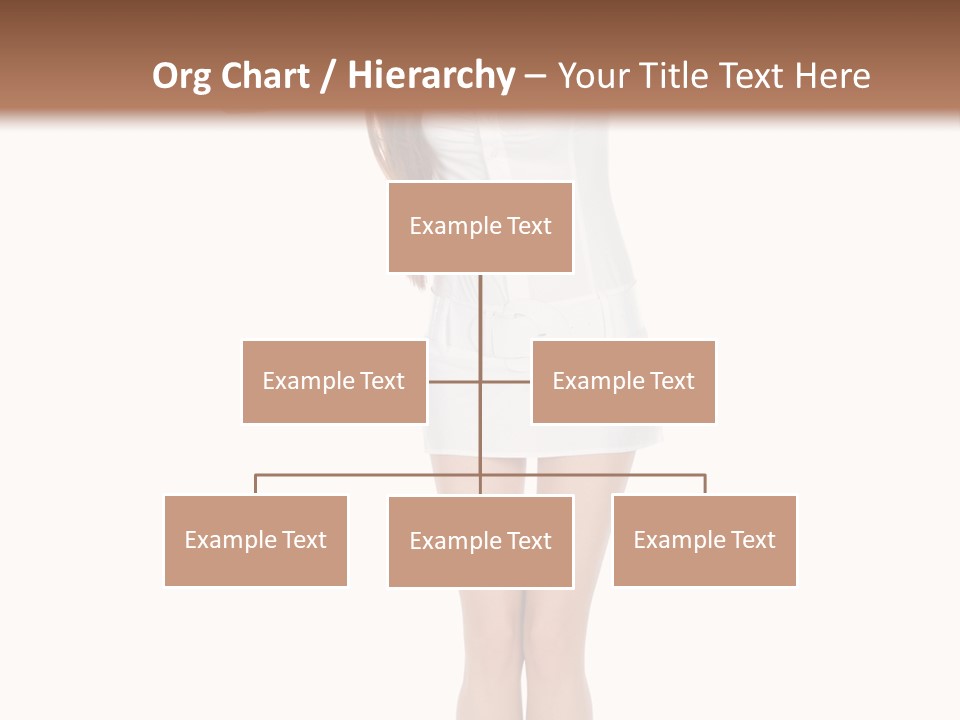 Org Chart / Hierarchy – Your Title Text Here

Example Text

Example Text

Example Text

Example Text

Example Text

Example Text